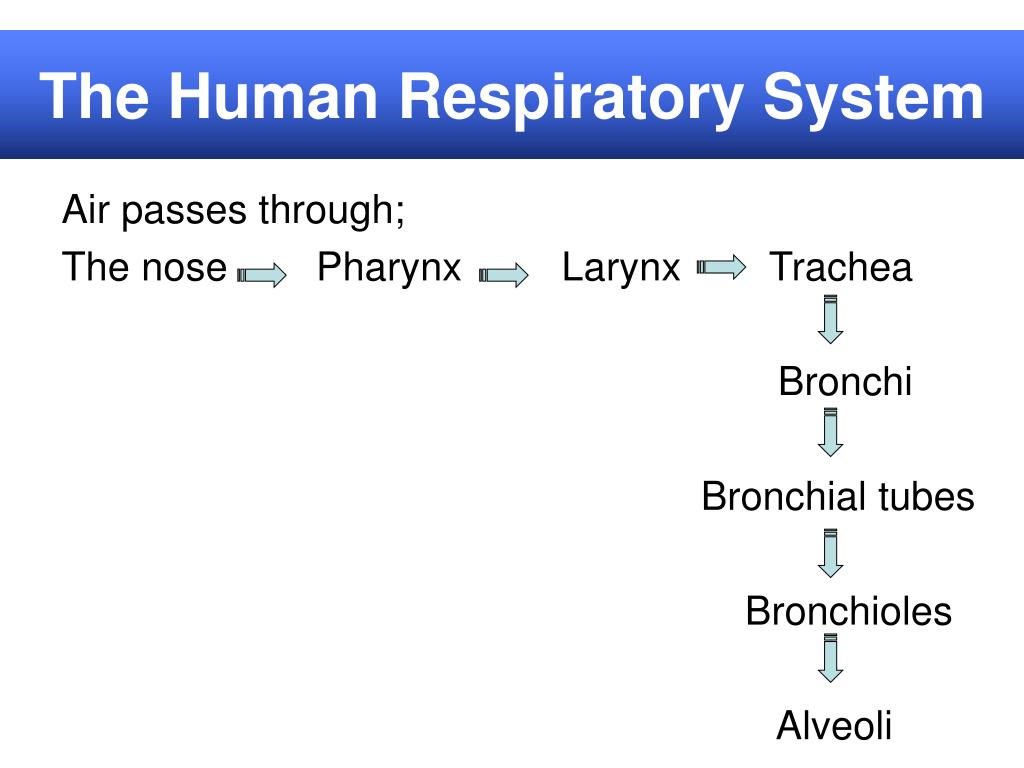 The Human Respiratory System

Air passes through;

The nose Pharynx Larynx Trachea

Bronchi

Bronchial tubes

Bronchioles

Alveoli